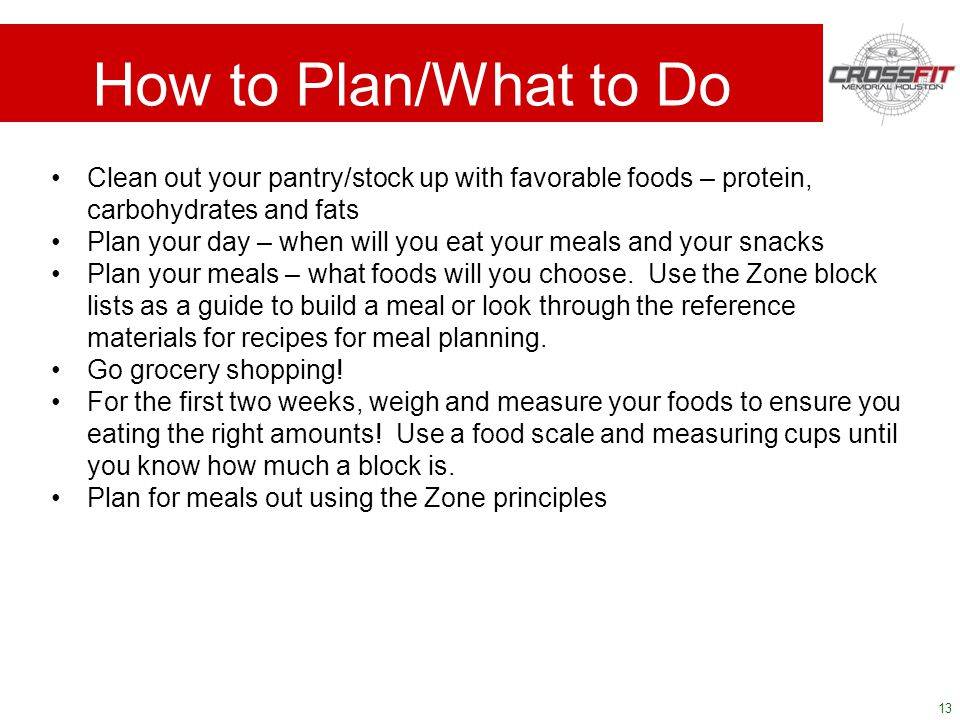 How to Plan/What to Do

CROSSFIT
MEMORIAL HOUSTON

• Clean out your pantry/stock up with favorable foods – protein, carbohydrates and fats
• Plan your day – when will you eat your meals and your snacks
• Plan your meals – what foods will you choose. Use the Zone block lists as a guide to build a meal or look through the reference materials for recipes for meal planning.
• Go grocery shopping!
• For the first two weeks, weigh and measure your foods to ensure you eating the right amounts! Use a food scale and measuring cups until you know how much a block is.
• Plan for meals out using the Zone principles

13